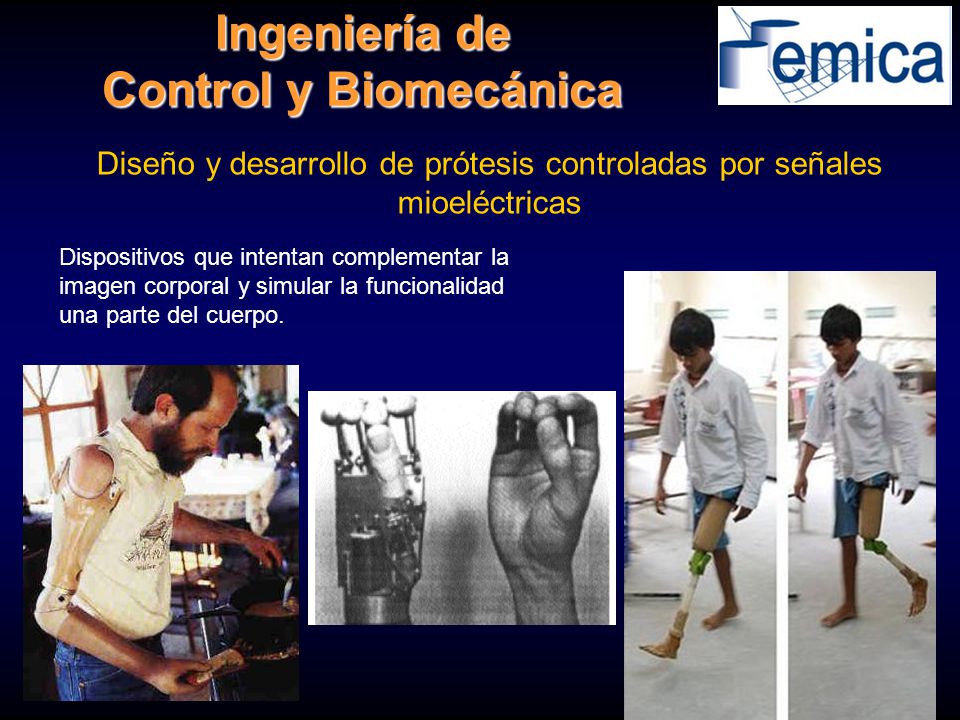 Ingeniería de
Control y Biomecánica

emica

Diseño y desarrollo de prótesis controladas por señales mioeléctricas

Dispositivos que intentan complementar la imagen corporal y simular la funcionalidad una parte del cuerpo.